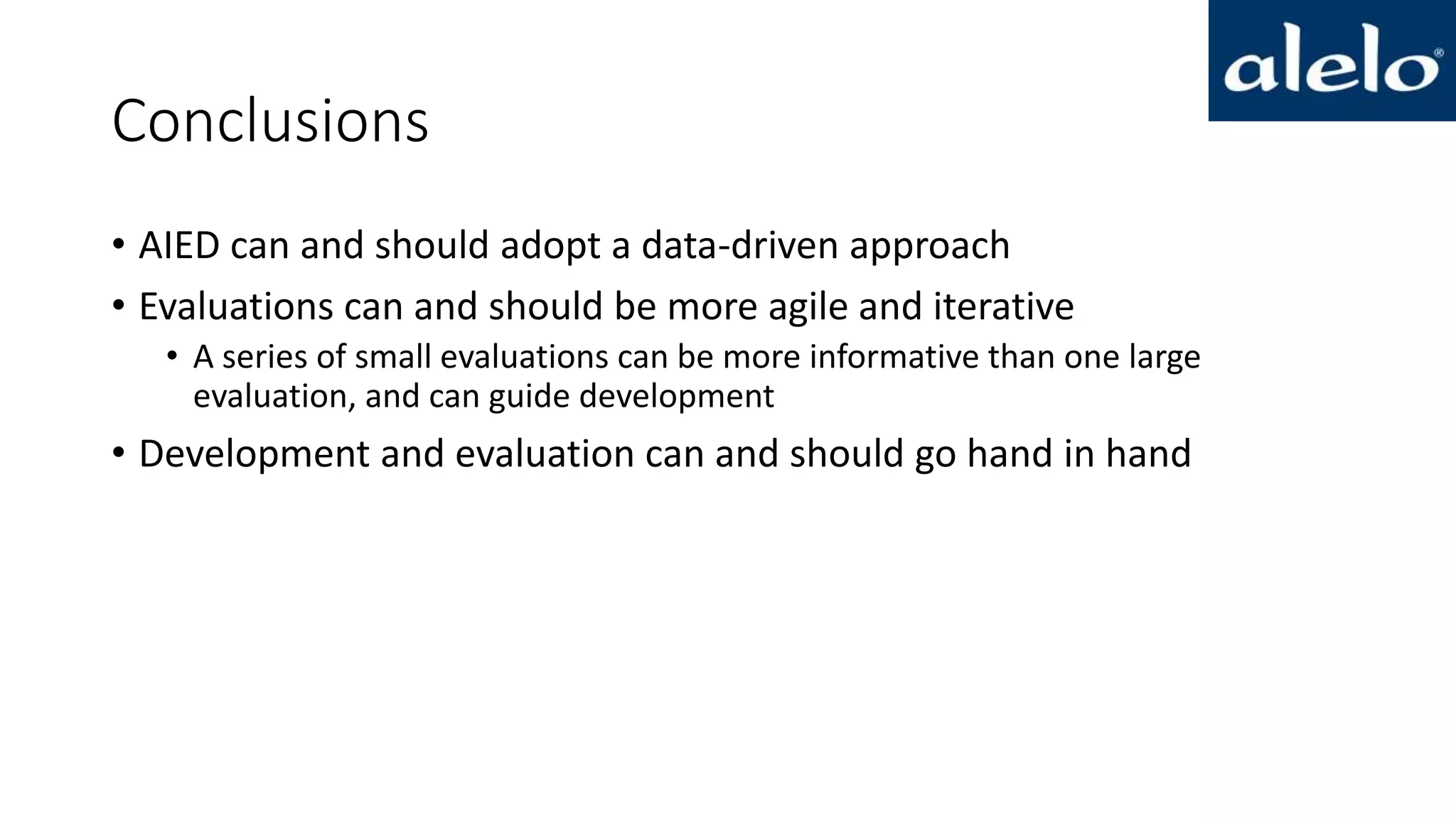 alelo®

Conclusions

• AIED can and should adopt a data-driven approach
• Evaluations can and should be more agile and iterative
  • A series of small evaluations can be more informative than one large evaluation, and can guide development
• Development and evaluation can and should go hand in hand